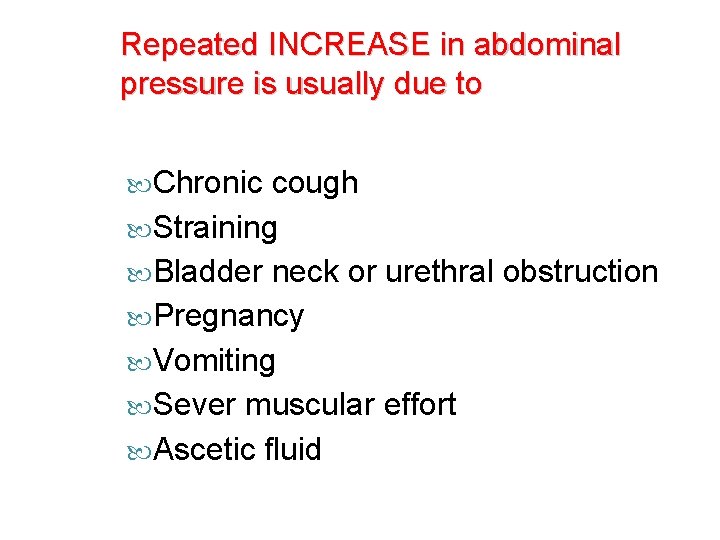 Repeated INCREASE in abdominal pressure is usually due to

Chronic cough
Straining
Bladder neck or urethral obstruction
Pregnancy
Vomiting
Sever muscular effort
Ascetic fluid